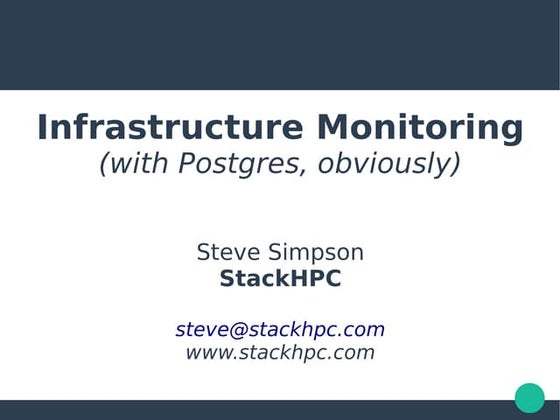 Infrastructure Monitoring
(with Postgres, obviously)

Steve Simpson
StackHPC

steve@stackhpc.com
www.stackhpc.com